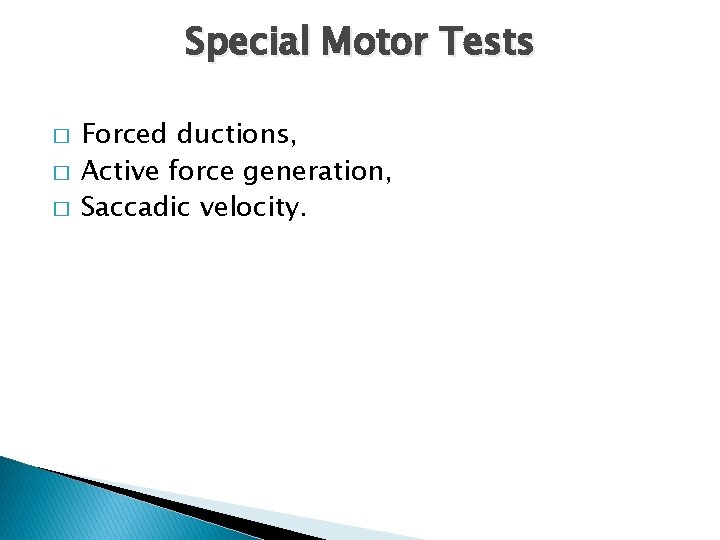 Special Motor Tests

□ Forced ductions,
□ Active force generation,
□ Saccadic velocity.